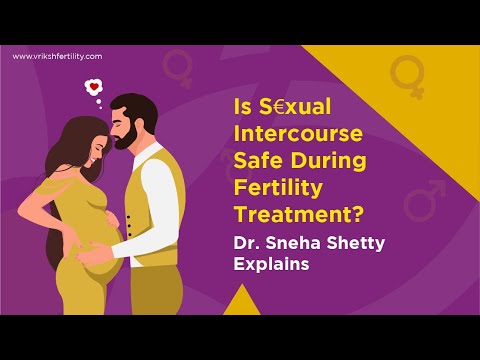 www.vrikshfertility.com

Is S€xual Intercourse Safe During Fertility Treatment?

Dr. Sneha Shetty Explains